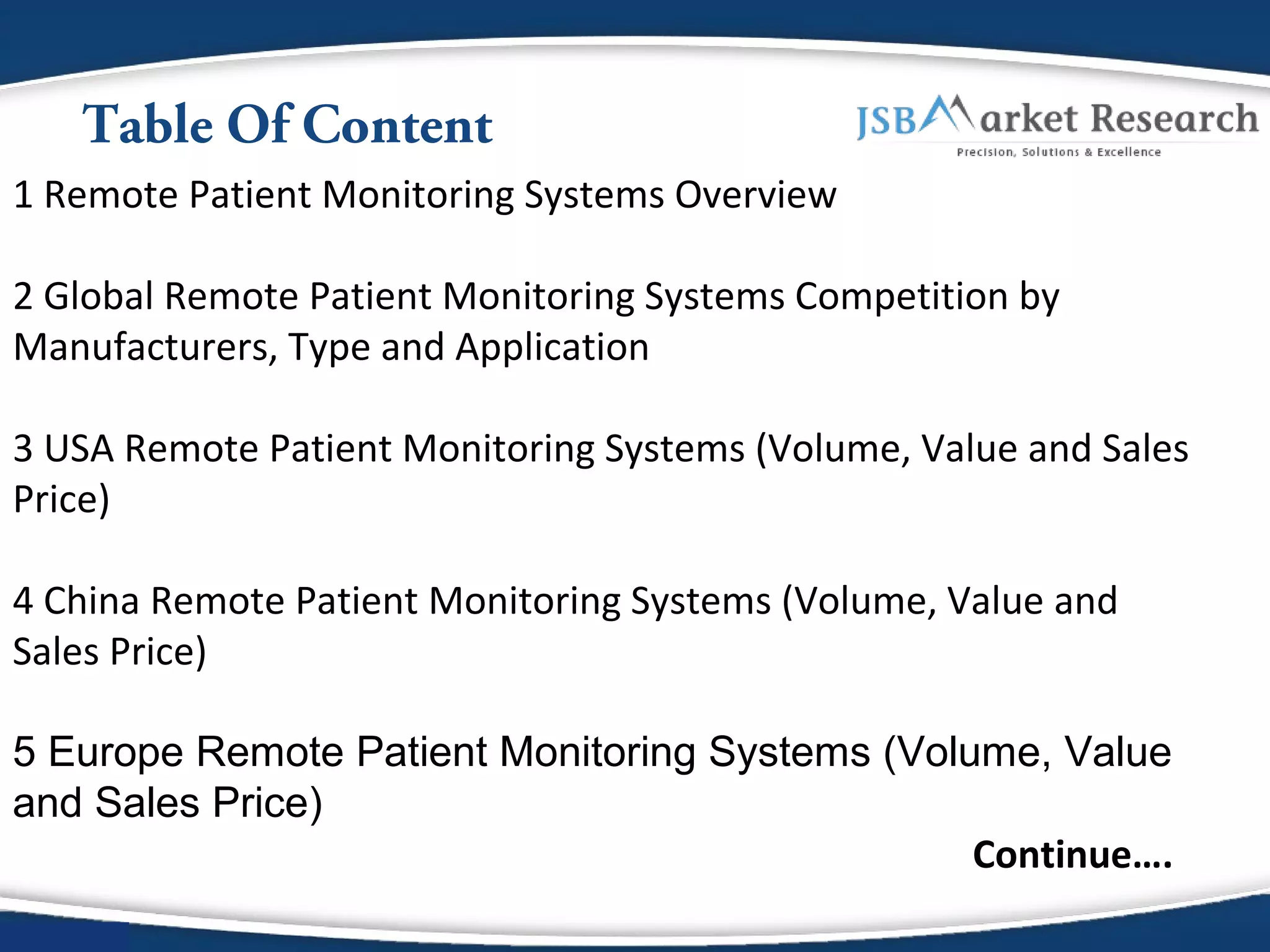 Table Of Content

JSB Market Research
Precision, Solutions & Excellence

1 Remote Patient Monitoring Systems Overview

2 Global Remote Patient Monitoring Systems Competition by Manufacturers, Type and Application

3 USA Remote Patient Monitoring Systems (Volume, Value and Sales Price)

4 China Remote Patient Monitoring Systems (Volume, Value and Sales Price)

5 Europe Remote Patient Monitoring Systems (Volume, Value and Sales Price)

Continue....